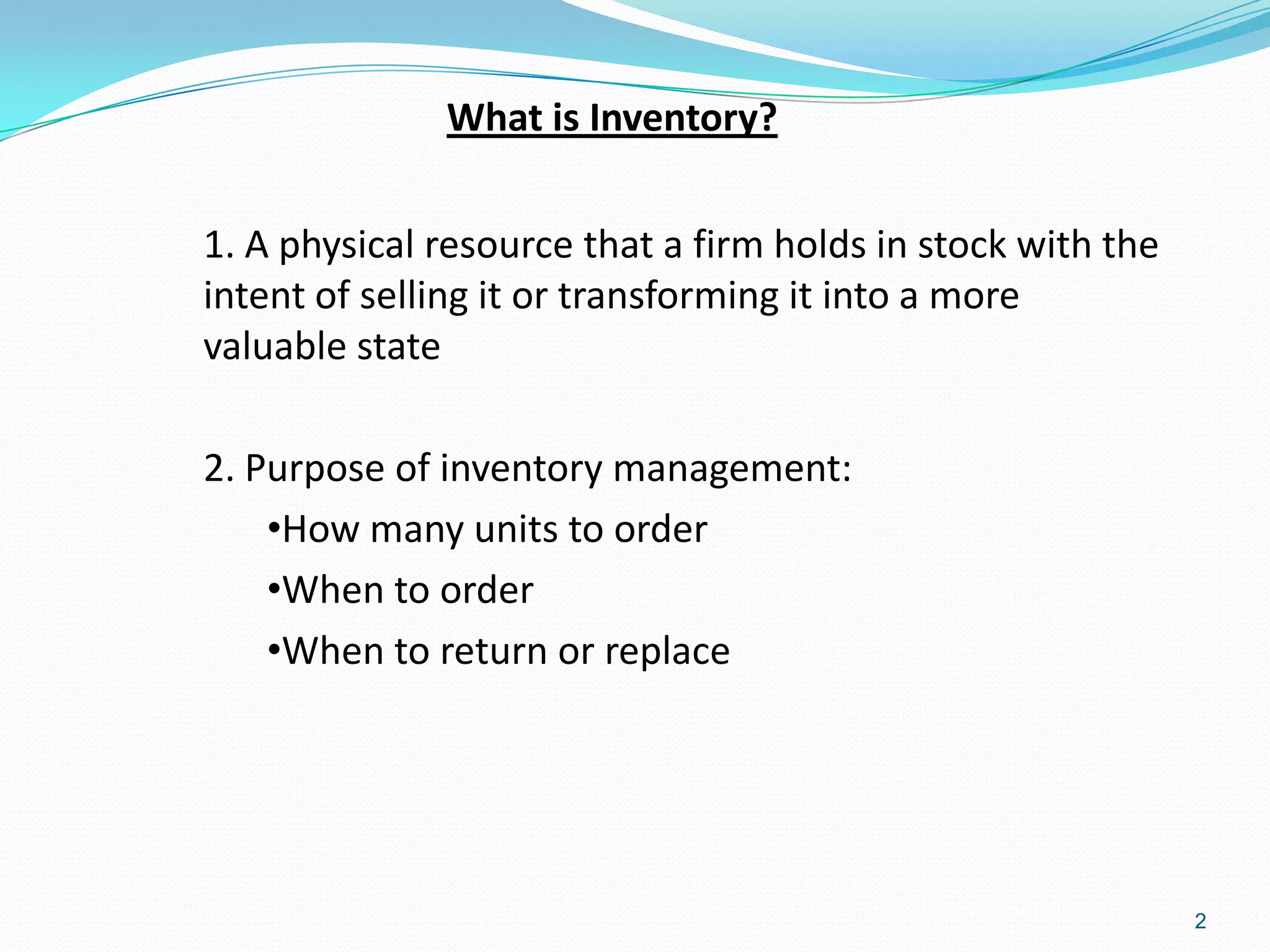 What is Inventory?

1. A physical resource that a firm holds in stock with the intent of selling it or transforming it into a more valuable state

2. Purpose of inventory management:

•How many units to order

•When to order

•When to return or replace

2